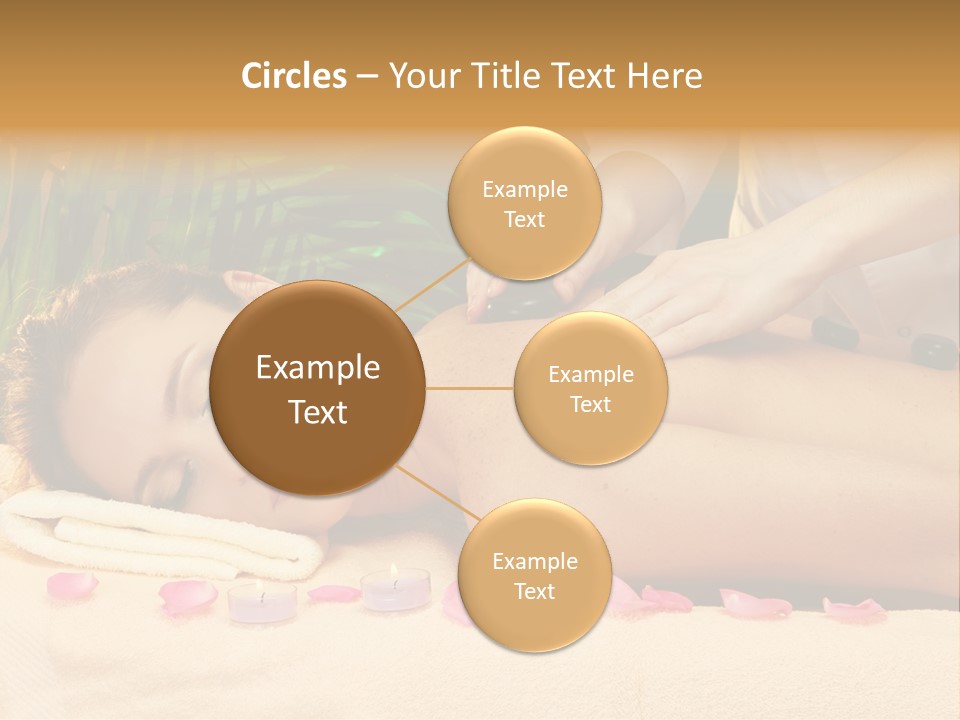 Circles – Your Title Text Here

Example Text

Example Text

Example Text

Example Text